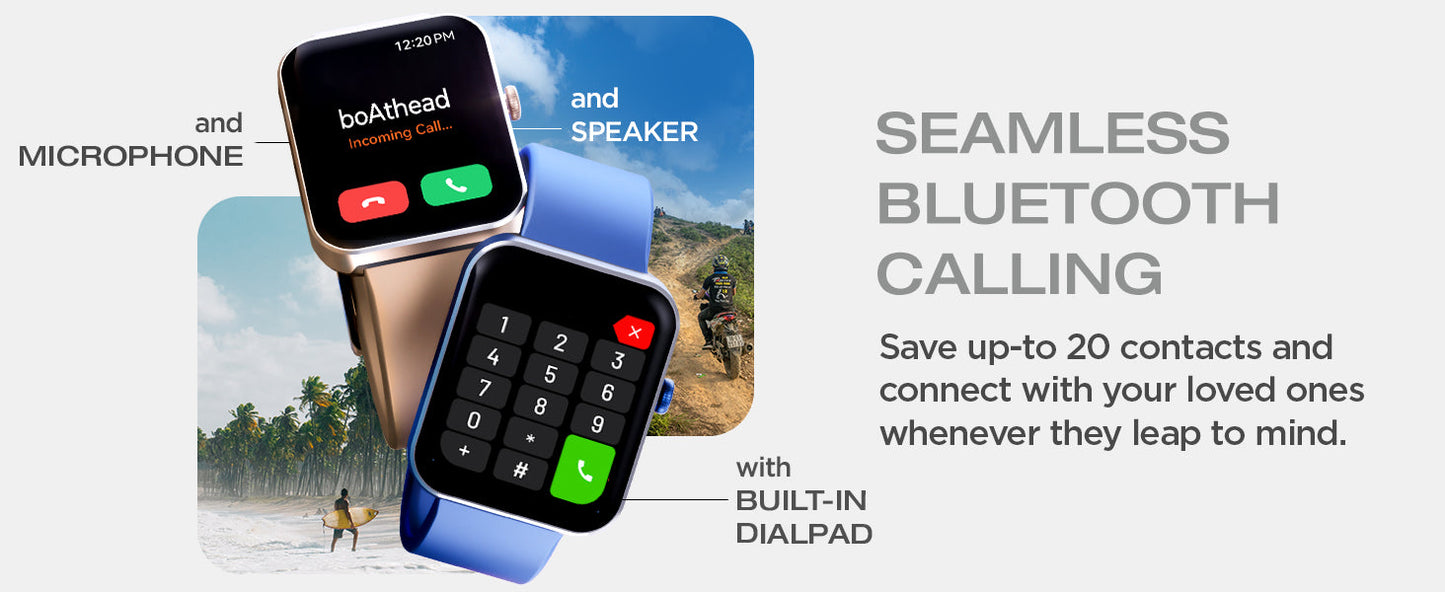 and
MICROPHONE

12:20 PM

boAthead
Incoming Call...

and
SPEAKER

1 2 3
4 5 6
7 8 9
0 * 
+ #

with
BUILT-IN
DIALPAD

SEAMLESS
BLUETOOTH
CALLING

Save up-to 20 contacts and connect with your loved ones whenever they leap to mind.